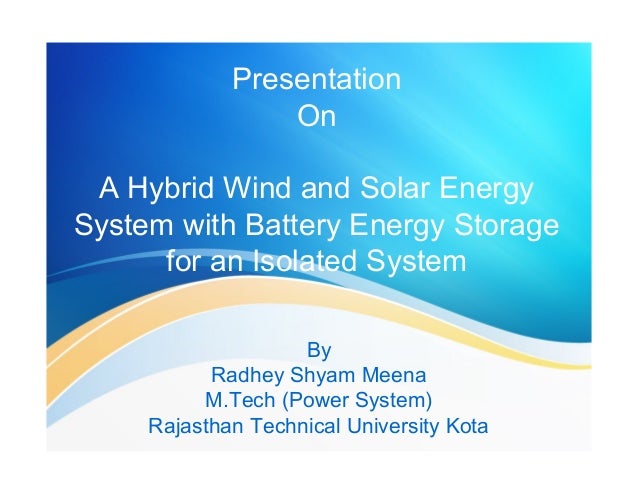 Presentation
On

A Hybrid Wind and Solar Energy System with Battery Energy Storage for an Isolated System

By
Radhey Shyam Meena
M.Tech (Power System)
Rajasthan Technical University Kota